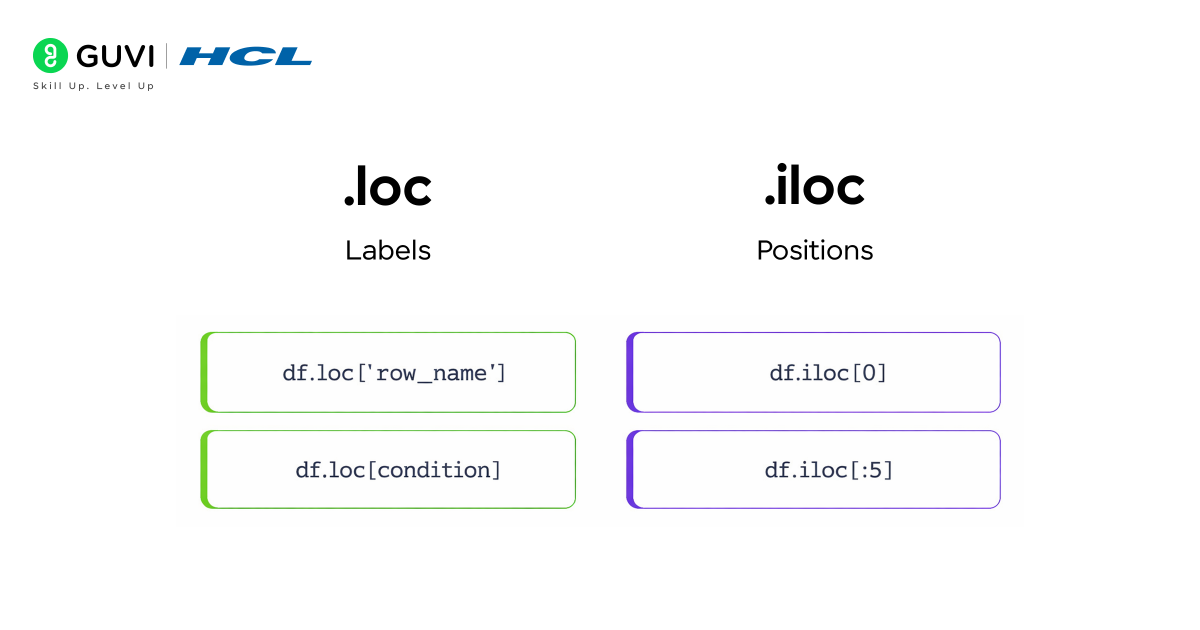 GUVI | HCL
Skill Up. Level Up

.loc
Labels

df.loc['row_name']

df.loc[condition]

.iloc
Positions

df.iloc[0]

df.iloc[:5]